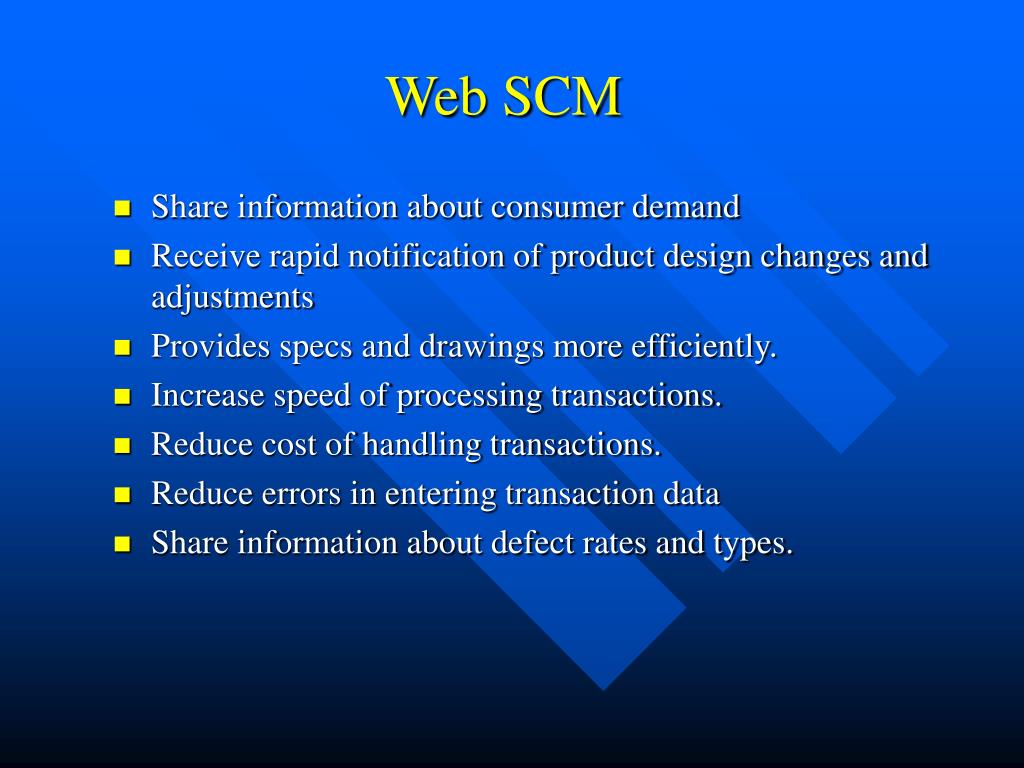 Web SCM

- Share information about consumer demand
- Receive rapid notification of product design changes and adjustments
- Provides specs and drawings more efficiently.
- Increase speed of processing transactions.
- Reduce cost of handling transactions.
- Reduce errors in entering transaction data
- Share information about defect rates and types.